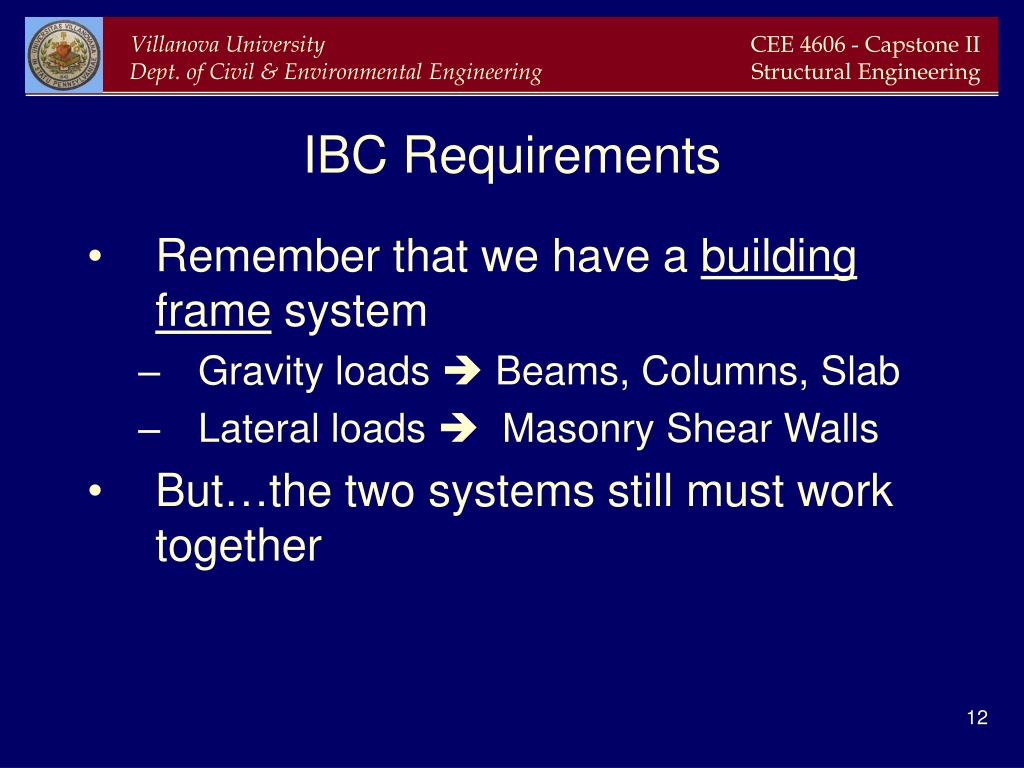 Villanova University
Dept. of Civil & Environmental Engineering

CEE 4606 - Capstone II
Structural Engineering

IBC Requirements

• Remember that we have a building frame system
– Gravity loads ➔ Beams, Columns, Slab
– Lateral loads ➔ Masonry Shear Walls
• But…the two systems still must work together

12